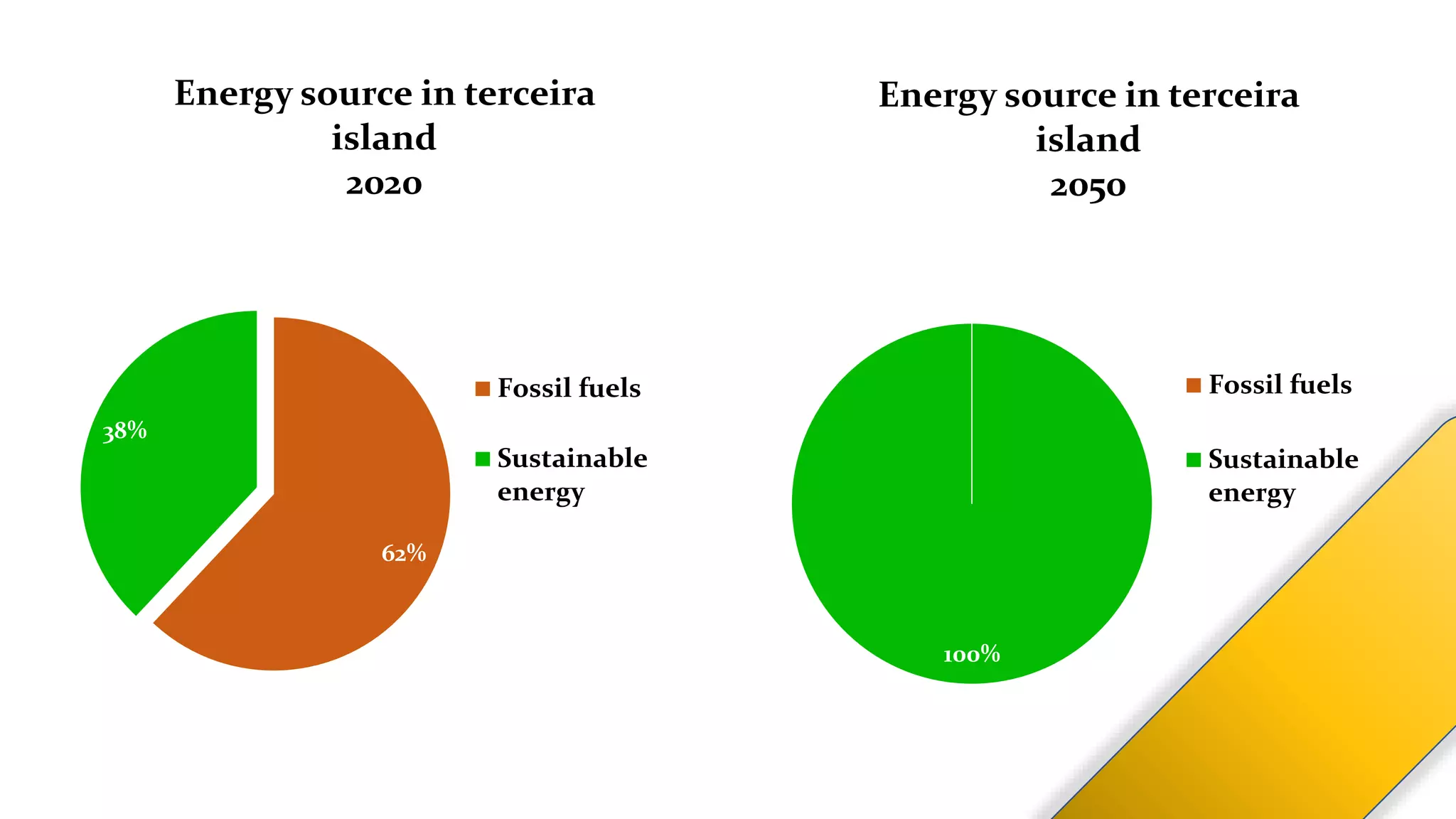 Energy source in terceira island
2020

38%

62%

Fossil fuels

Sustainable energy

Energy source in terceira island
2050

100%

Fossil fuels

Sustainable energy